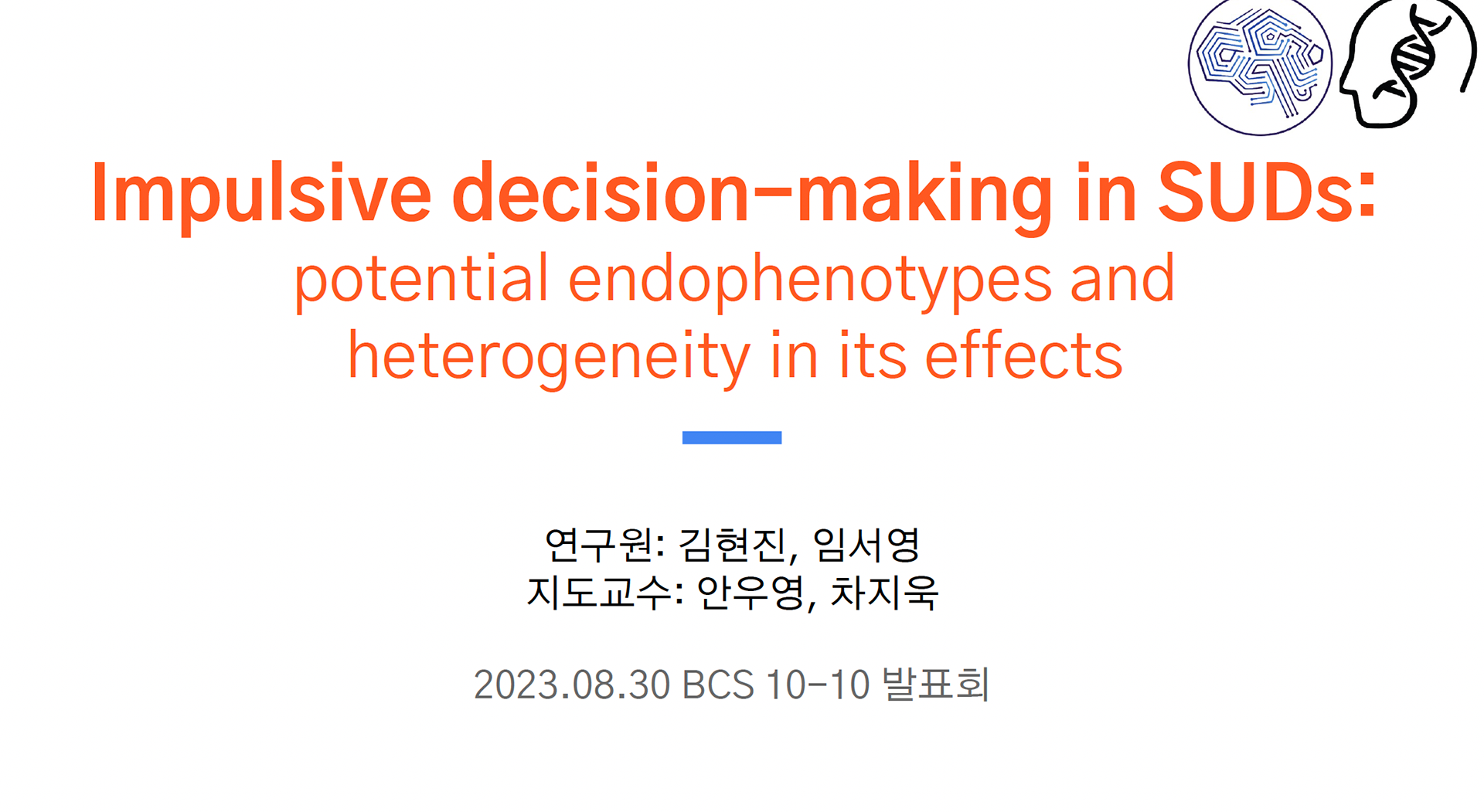 Impulsive decision-making in SUDs:
potential endophenotypes and heterogeneity in its effects

연구원: 김현진, 임서영
지도교수: 안우영, 차지욱

2023.08.30 BCS 10-10 발표회